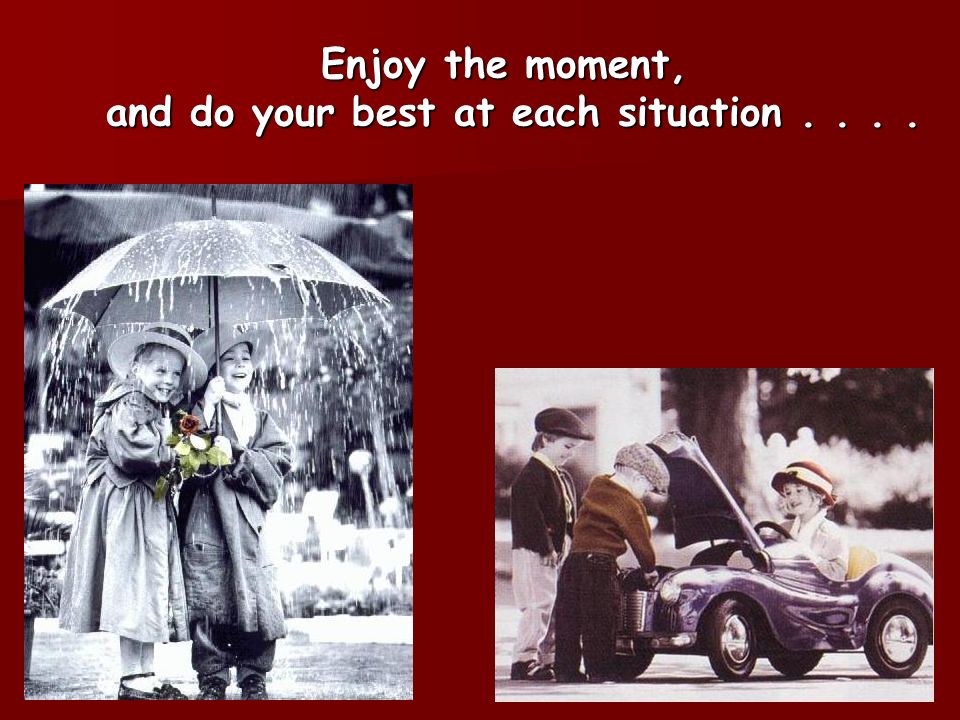 Enjoy the moment,
and do your best at each situation . . . .